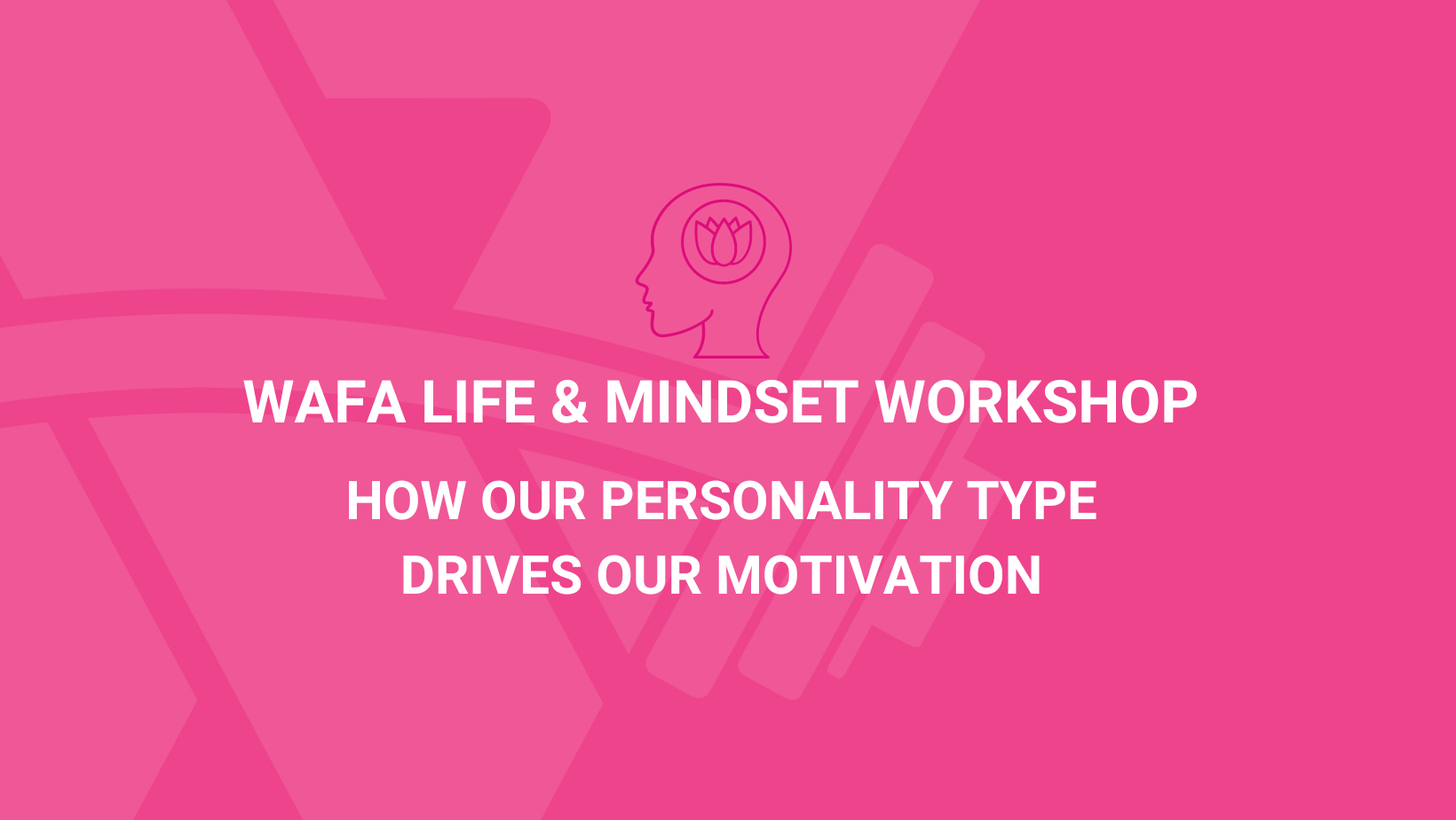 WAFA LIFE & MINDSET WORKSHOP

HOW OUR PERSONALITY TYPE DRIVES OUR MOTIVATION